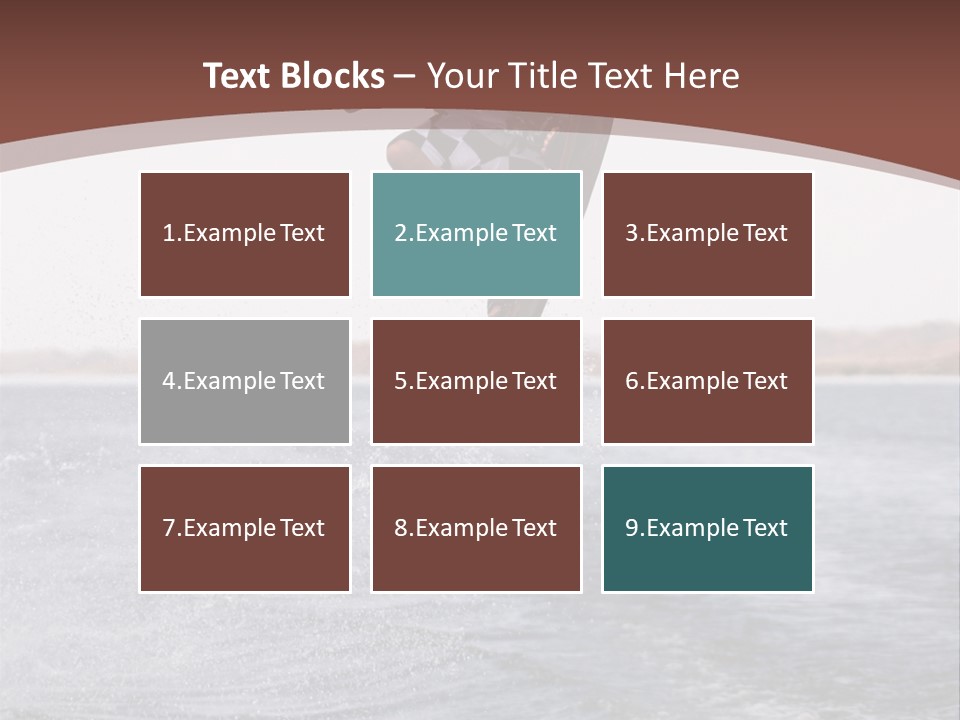 Text Blocks – Your Title Text Here

1.Example Text

2.Example Text

3.Example Text

4.Example Text

5.Example Text

6.Example Text

7.Example Text

8.Example Text

9.Example Text